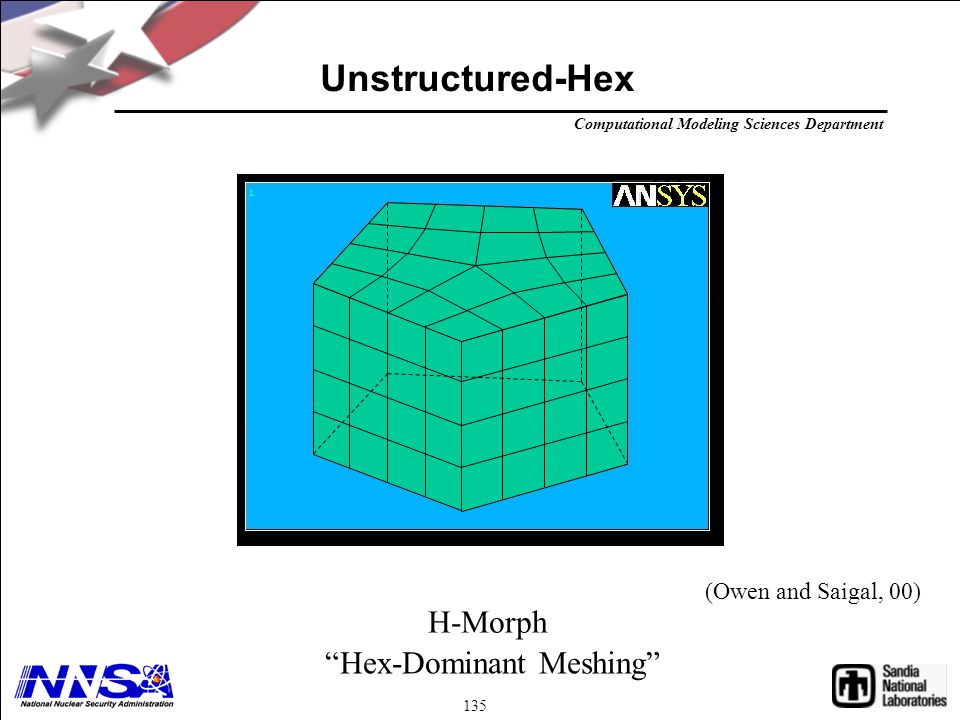 Unstructured-Hex

Computational Modeling Sciences Department

1

ANSYS

(Owen and Saigal, 00)

H-Morph

“Hex-Dominant Meshing”

NNSA
National Nuclear Security Administration

135

Sandia National Laboratories